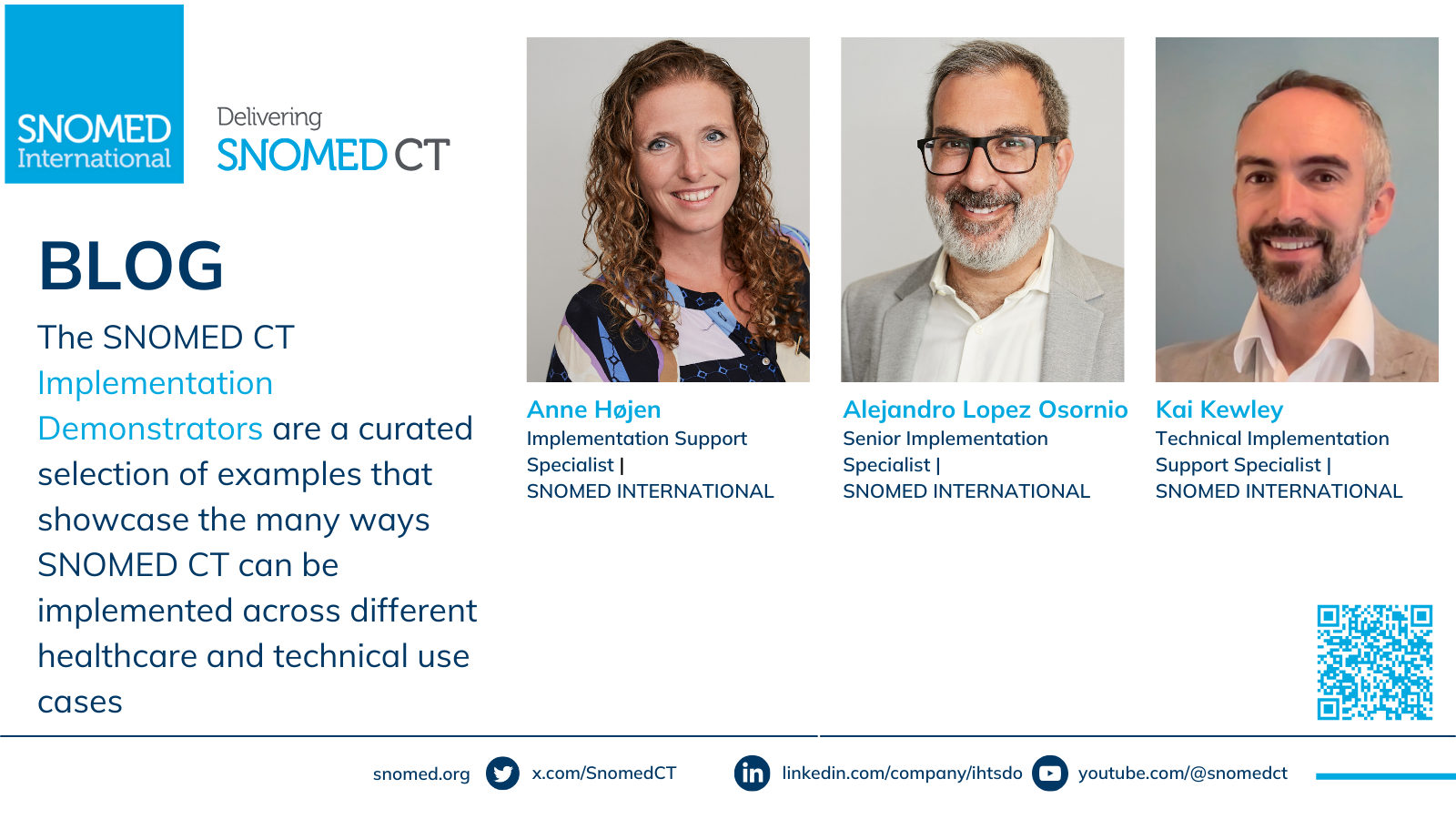 SNOMED International

Delivering SNOMED CT

BLOG

The SNOMED CT Implementation Demonstrators are a curated selection of examples that showcase the many ways SNOMED CT can be implemented across different healthcare and technical use cases

Anne Højen
Implementation Support Specialist | SNOMED INTERNATIONAL

Alejandro Lopez Osornio
Senior Implementation Specialist | SNOMED INTERNATIONAL

Kai Kewley
Technical Implementation Support Specialist | SNOMED INTERNATIONAL

snomed.org x.com/SnomedCT linkedin.com/company/ihtsdo youtube.com/@snomedct